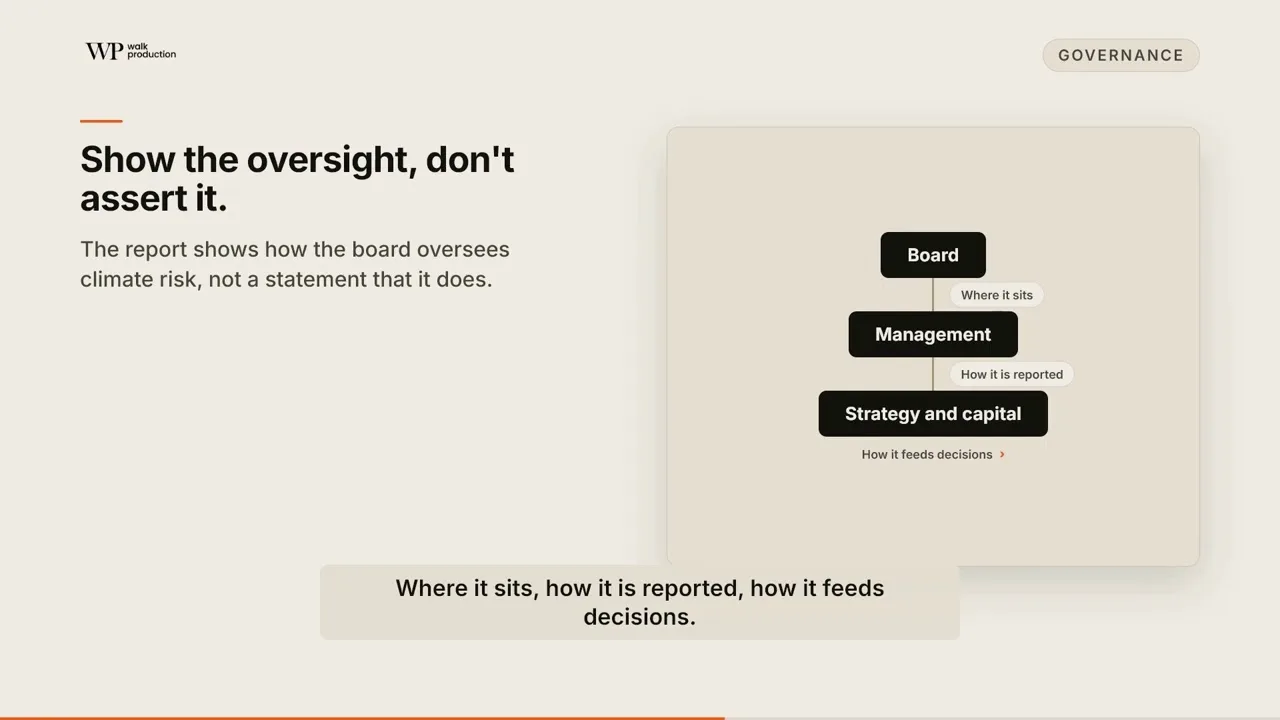 WP walk production

GOVERNANCE

Show the oversight, don't assert it.

The report shows how the board oversees climate risk, not a statement that it does.

Board

Where it sits

Management

How it is reported

Strategy and capital

How it feeds decisions ›

Where it sits, how it is reported, how it feeds decisions.